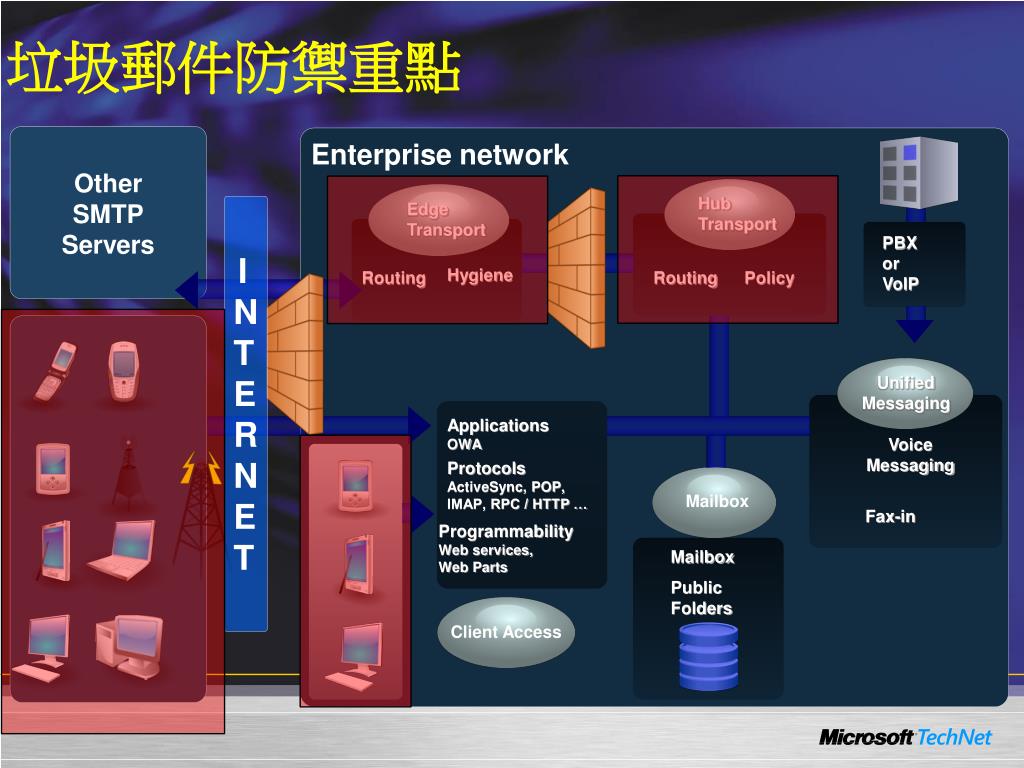 垃圾郵件防禦重點

Other SMTP Servers

INTERNET

Enterprise network

Edge Transport

Routing Hygiene

Hub Transport

Routing Policy

PBX or VoIP

Unified Messaging

Voice Messaging

Fax-in

Applications
OWA
Protocols
ActiveSync, POP, IMAP, RPC / HTTP …
Programmability
Web services, Web Parts

Client Access

Mailbox

Mailbox
Public Folders

Microsoft TechNet